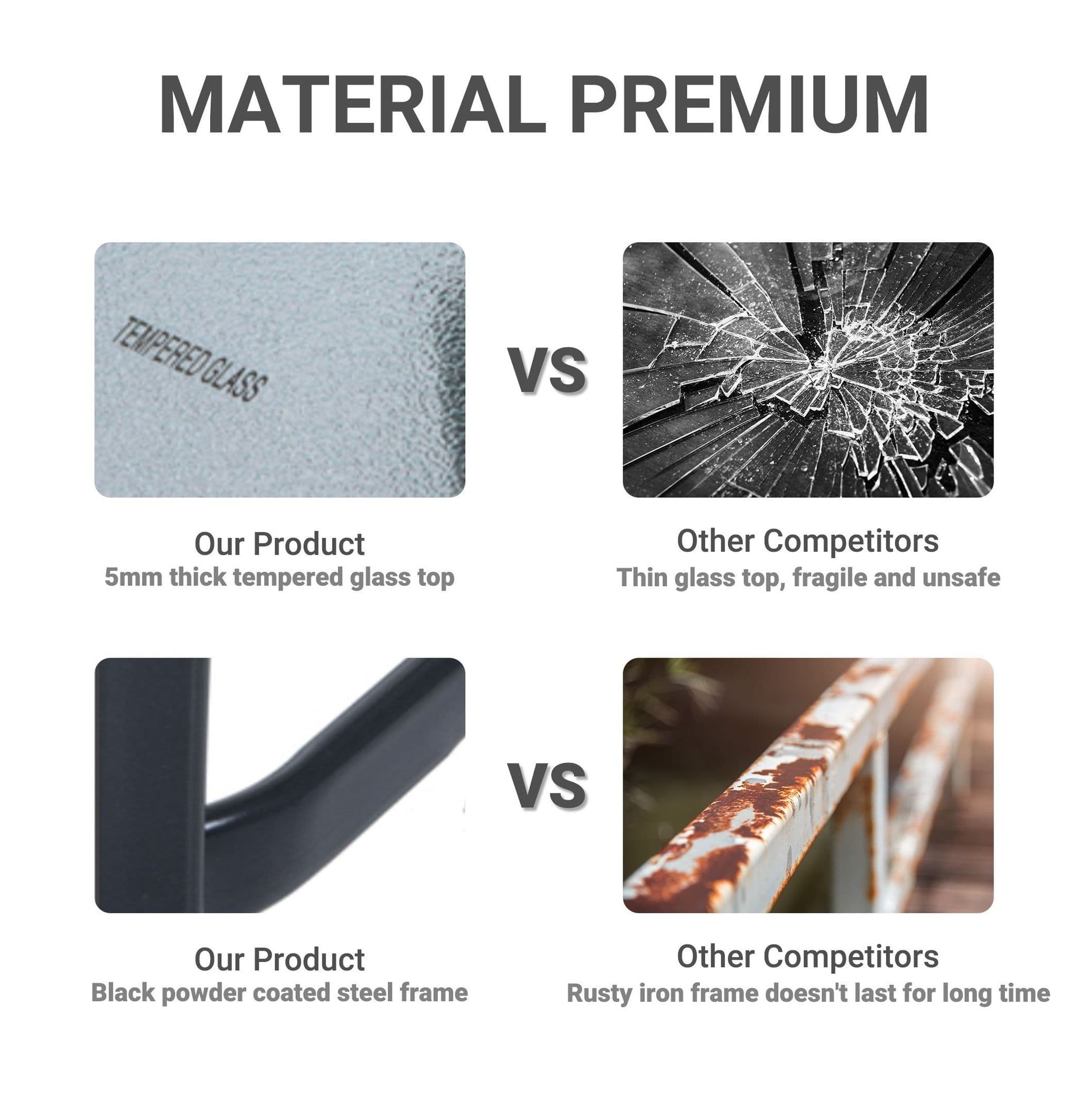 MATERIAL PREMIUM

TEMPERED GLASS

VS

Our Product
5mm thick tempered glass top

Other Competitors
Thin glass top, fragile and unsafe

VS

Our Product
Black powder coated steel frame

Other Competitors
Rusty iron frame doesn't last for long time